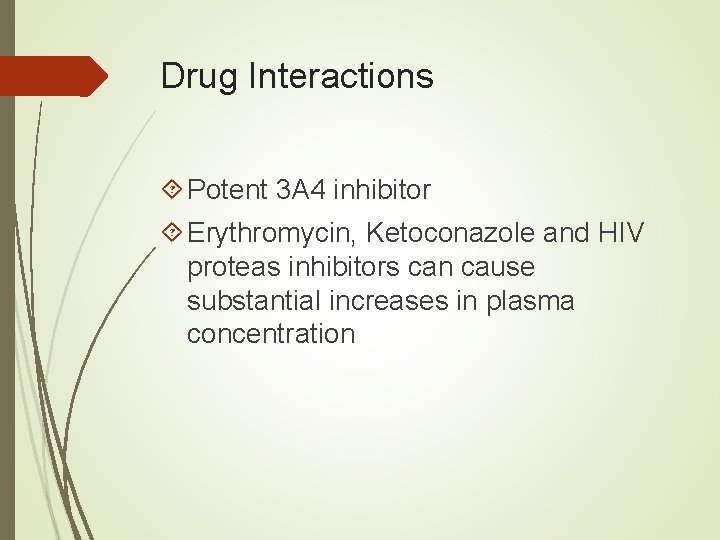 Drug Interactions

Potent 3A4 inhibitor

Erythromycin, Ketoconazole and HIV proteas inhibitors can cause substantial increases in plasma concentration